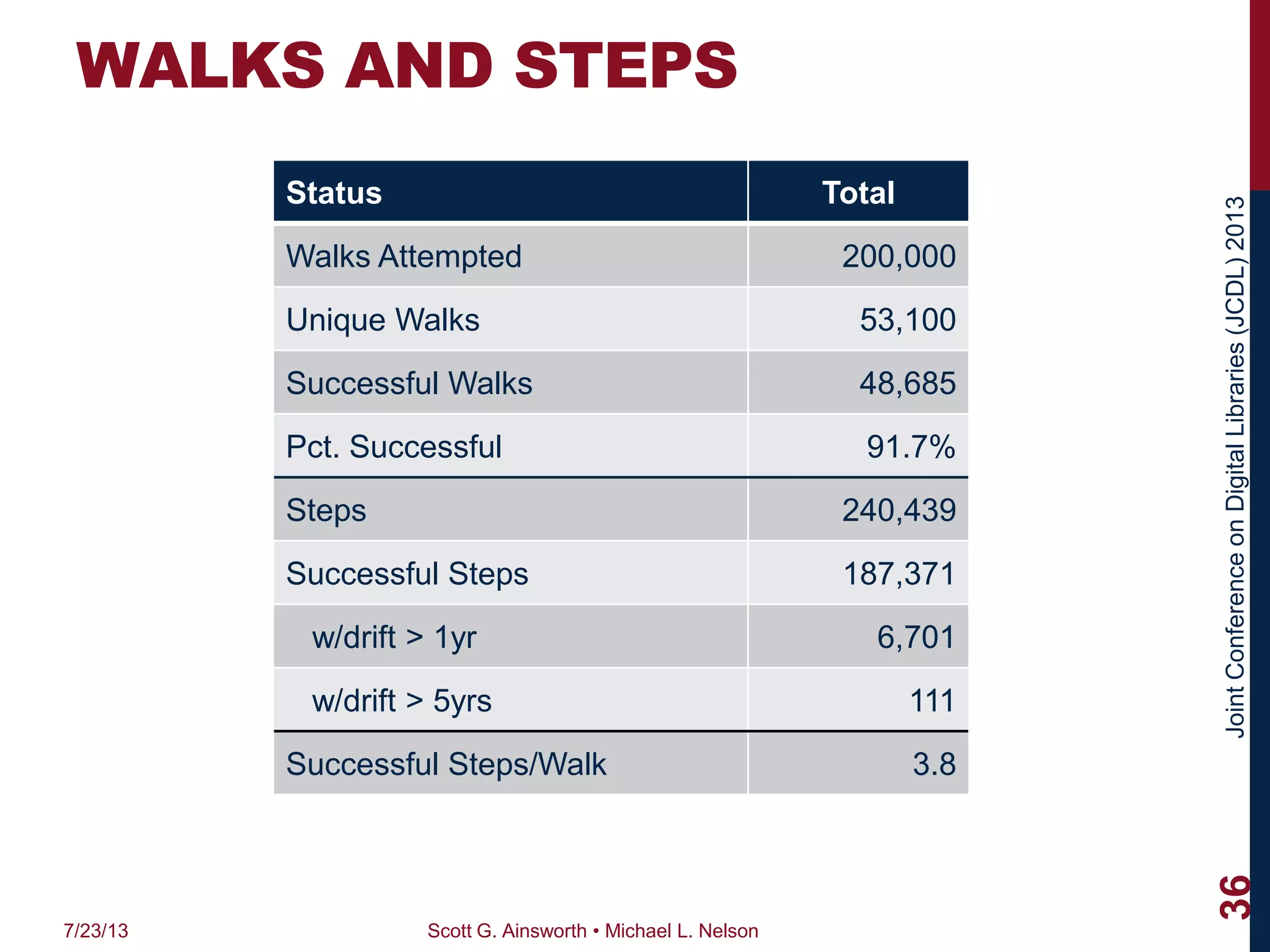 WALKS AND STEPS

| Status | Total |
|---|---|
| Walks Attempted | 200,000 |
| Unique Walks | 53,100 |
| Successful Walks | 48,685 |
| Pct. Successful | 91.7% |
| Steps | 240,439 |
| Successful Steps | 187,371 |
| w/drift > 1yr | 6,701 |
| w/drift > 5yrs | 111 |
| Successful Steps/Walk | 3.8 |

Joint Conference on Digital Libraries (JCDL) 2013

36

7/23/13

Scott G. Ainsworth • Michael L. Nelson